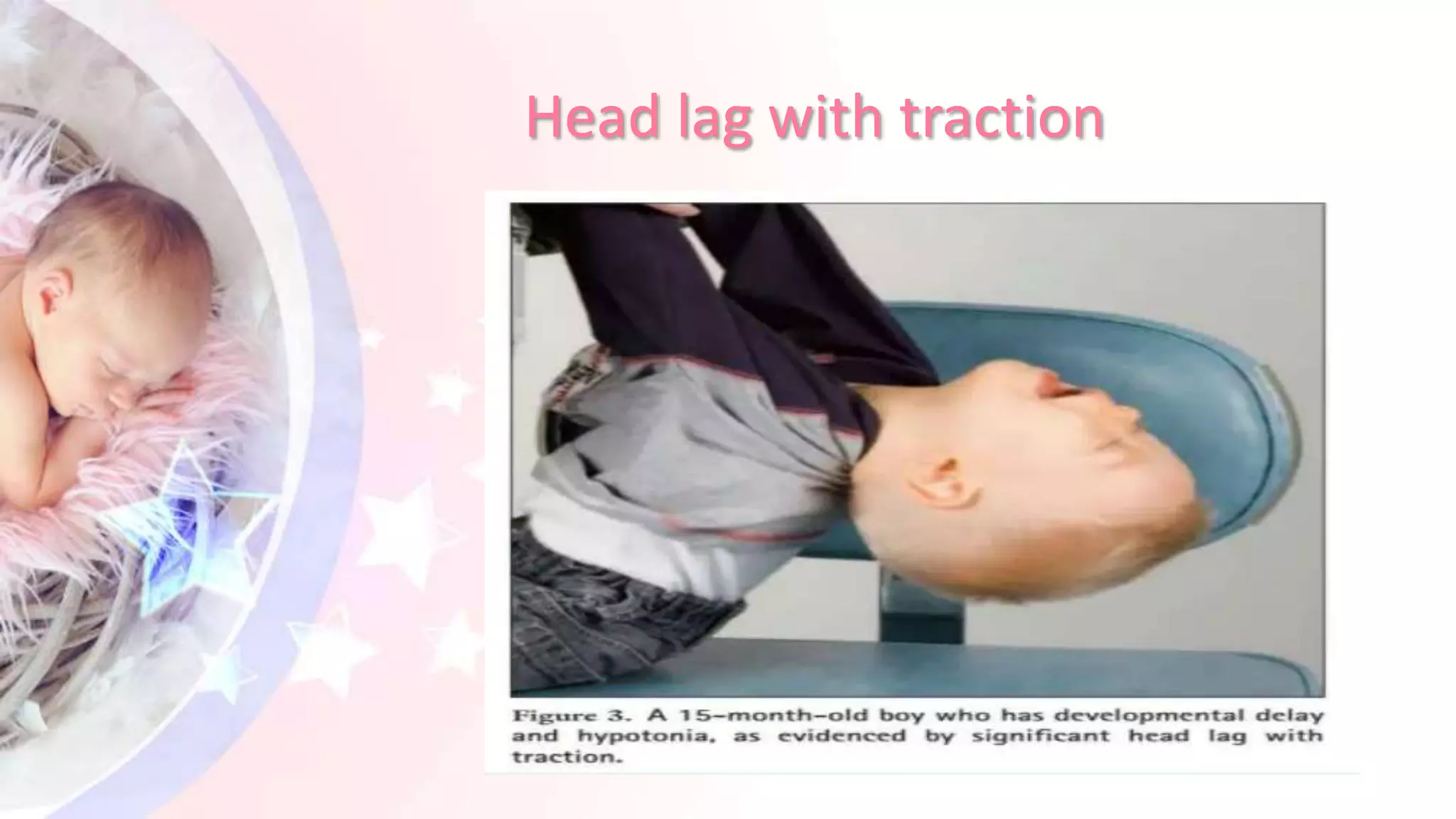 Head lag with traction

Figure 3. A 15-month-old boy who has developmental delay and hypotonia, as evidenced by significant head lag with traction.